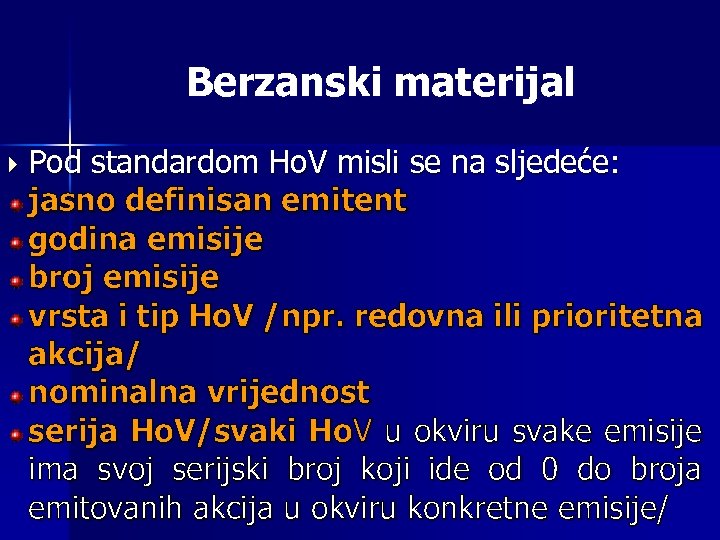 Berzanski materijal

Pod standardom HoV misli se na sljedeće:

jasno definisan emitent

godina emisije

broj emisije

vrsta i tip HoV /npr. redovna ili prioritetna akcija/

nominalna vrijednost

serija HoV/svaki HoV u okviru svake emisije ima svoj serijski broj koji ide od 0 do broja emitovanih akcija u okviru konkretne emisije/